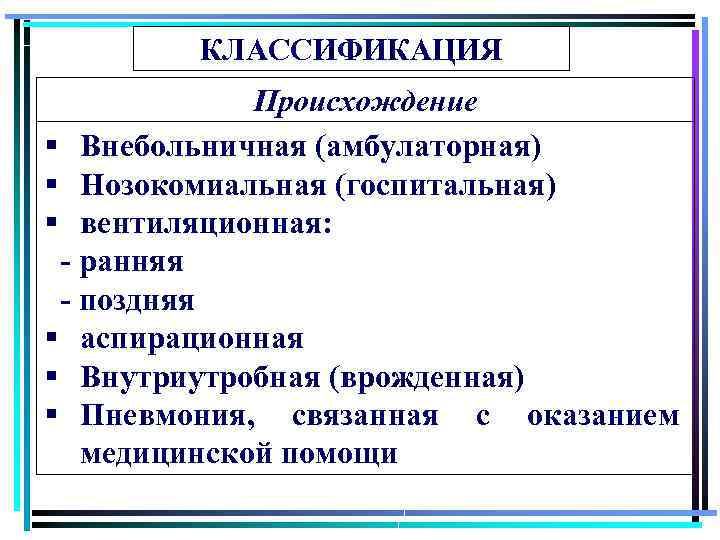 КЛАССИФИКАЦИЯ

Происхождение

▪ Внебольничная (амбулаторная)
▪ Нозокомиальная (госпитальная)
▪ вентиляционная:
- ранняя
- поздняя
▪ аспирационная
▪ Внутриутробная (врожденная)
▪ Пневмония, связанная с оказанием медицинской помощи